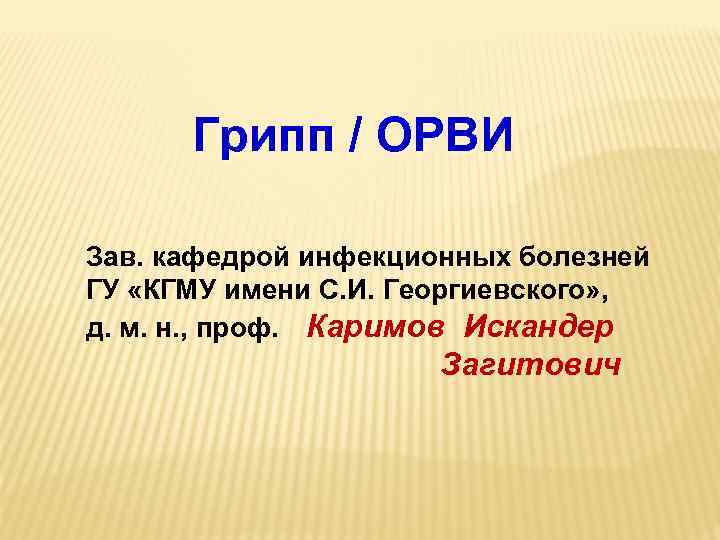 Грипп / ОРВИ

Зав. кафедрой инфекционных болезней ГУ «КГМУ имени С.И. Георгиевского», д. м. н., проф. Каримов Искандер Загитович